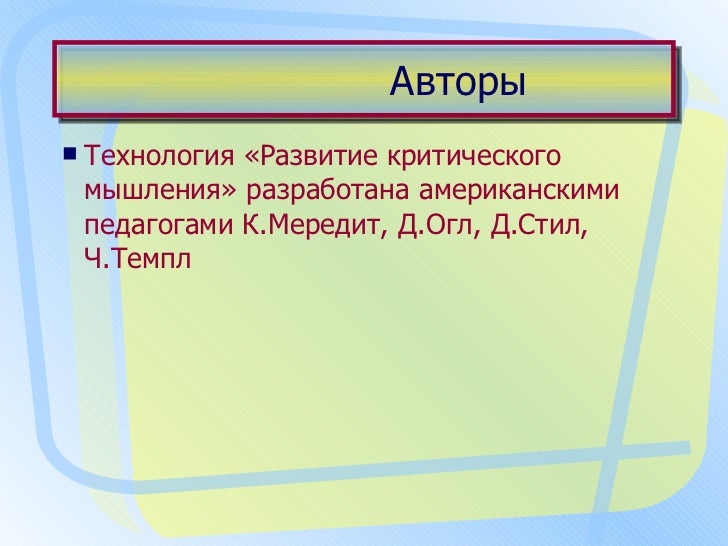 Авторы

Технология «Развитие критического мышления» разработана американскими педагогами К.Мередит, Д.Огл, Д.Стил, Ч.Темпл